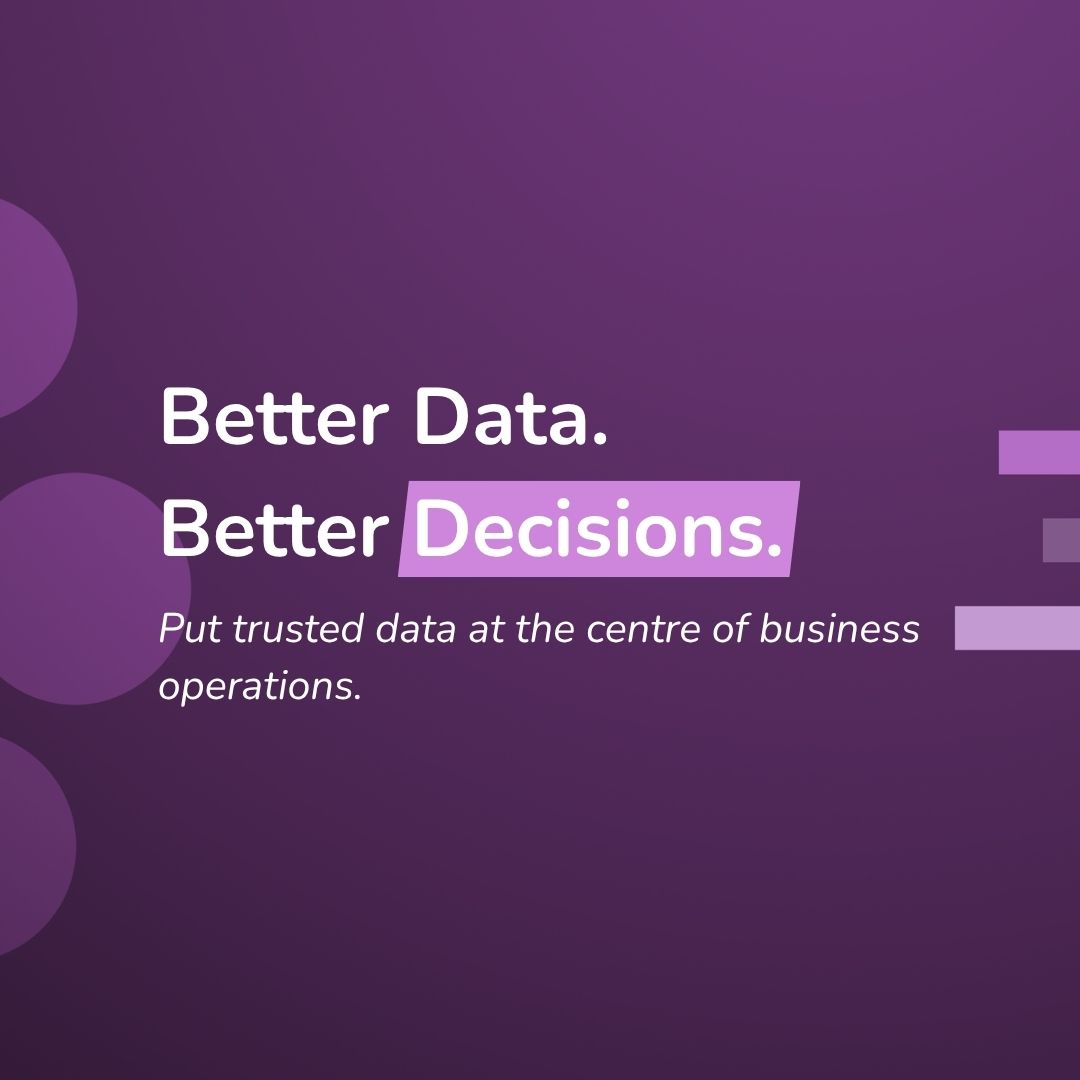 Better Data.
Better Decisions.

Put trusted data at the centre of business operations.